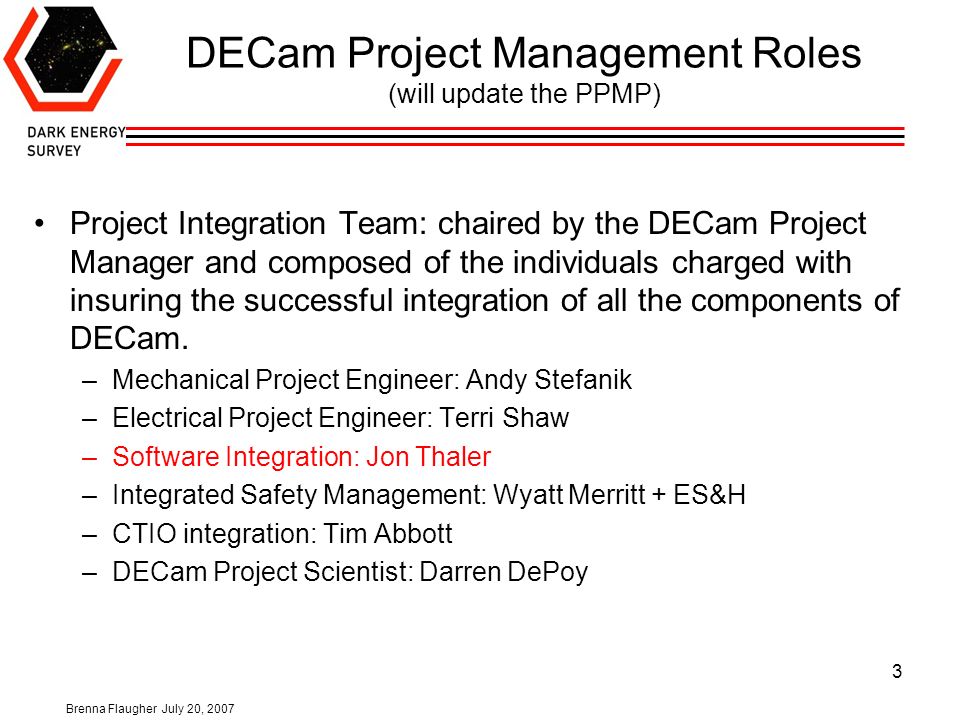 DARK ENERGY SURVEY

DECam Project Management Roles
(will update the PPMP)

• Project Integration Team: chaired by the DECam Project Manager and composed of the individuals charged with insuring the successful integration of all the components of DECam.
– Mechanical Project Engineer: Andy Stefanik
– Electrical Project Engineer: Terri Shaw
– Software Integration: Jon Thaler
– Integrated Safety Management: Wyatt Merritt + ES&H
– CTIO integration: Tim Abbott
– DECam Project Scientist: Darren DePoy

3

Brenna Flaugher July 20, 2007